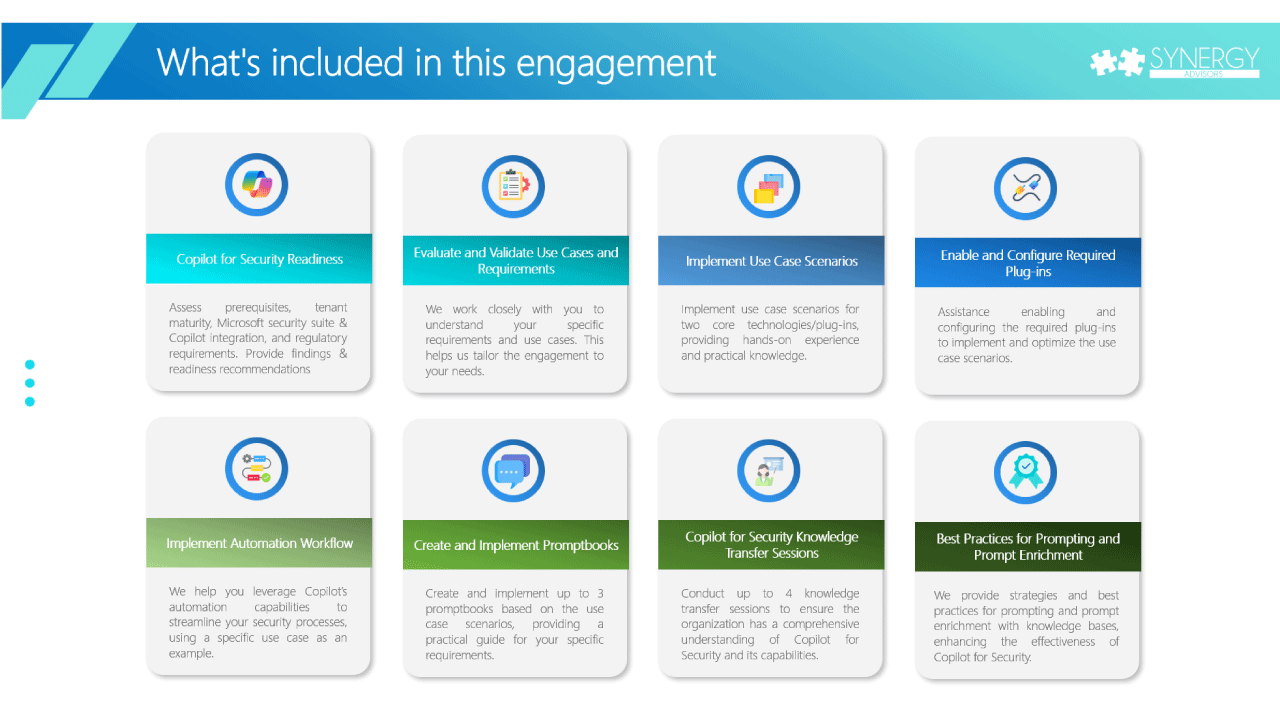 What's included in this engagement

SYNERGY
ADVISORS

Copilot for Security Readiness

Assess prerequisites, tenant maturity, Microsoft security suite & Copilot integration, and regulatory requirements. Provide findings & readiness recommendations

Evaluate and Validate Use Cases and Requirements

We work closely with you to understand your specific requirements and use cases. This helps us tailor the engagement to your needs.

Implement Use Case Scenarios

Implement use case scenarios for two core technologies/plug-ins, providing hands-on experience and practical knowledge.

Enable and Configure Required Plug-ins

Assistance enabling and configuring the required plug-ins to implement and optimize the use case scenarios.

Implement Automation Workflow

We help you leverage Copilot's automation capabilities to streamline your security processes, using a specific use case as an example.

Create and Implement Promptbooks

Create and implement up to 3 promptbooks based on the use case scenarios, providing a practical guide for your specific requirements.

Copilot for Security Knowledge Transfer Sessions

Conduct up to 4 knowledge transfer sessions to ensure the organization has a comprehensive understanding of Copilot for Security and its capabilities.

Best Practices for Prompting and Prompt Enrichment

We provide strategies and best practices for prompting and prompt enrichment with knowledge bases, enhancing the effectiveness of Copilot for Security.